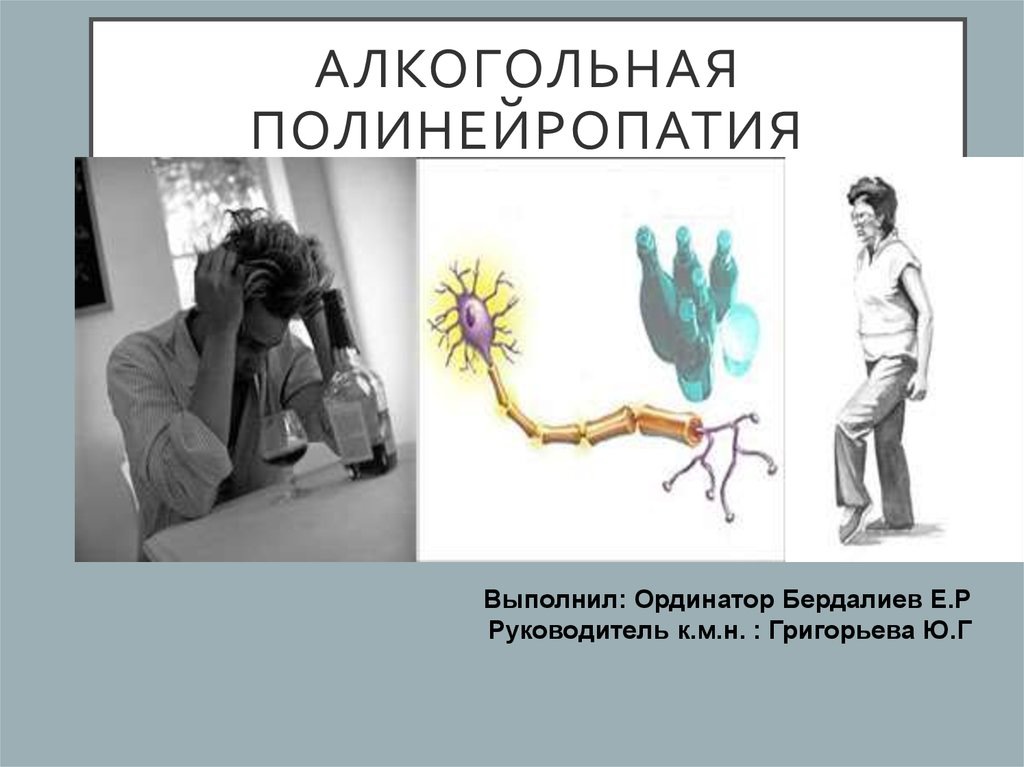 АЛКОГОЛЬНАЯ ПОЛИНЕЙРОПАТИЯ

Выполнил: Ординатор Бердалиев Е.Р
Руководитель к.м.н. : Григорьева Ю.Г